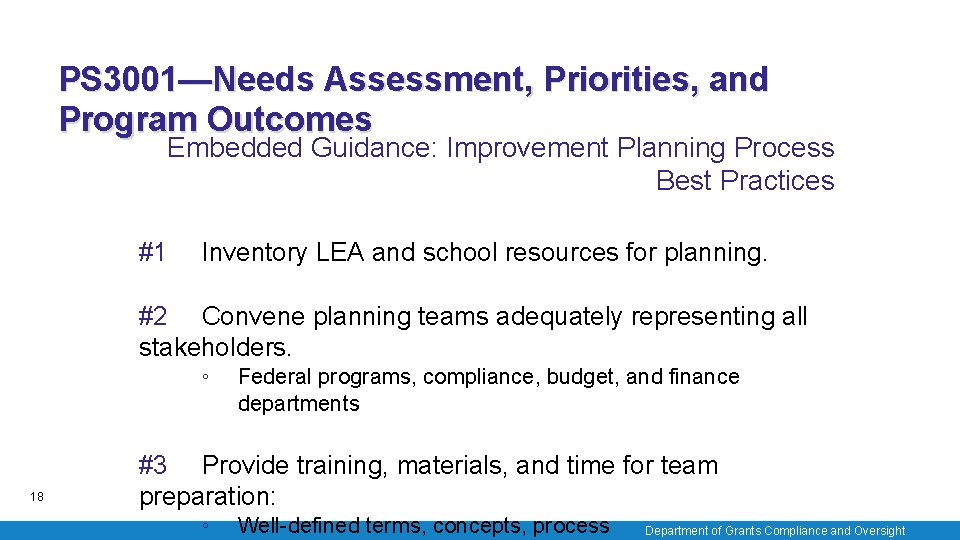 PS3001—Needs Assessment, Priorities, and Program Outcomes

Embedded Guidance: Improvement Planning Process Best Practices

#1 Inventory LEA and school resources for planning.

#2 Convene planning teams adequately representing all stakeholders.

◦ Federal programs, compliance, budget, and finance departments

#3 Provide training, materials, and time for team preparation:

◦ Well-defined terms, concepts, process

18

Department of Grants Compliance and Oversight